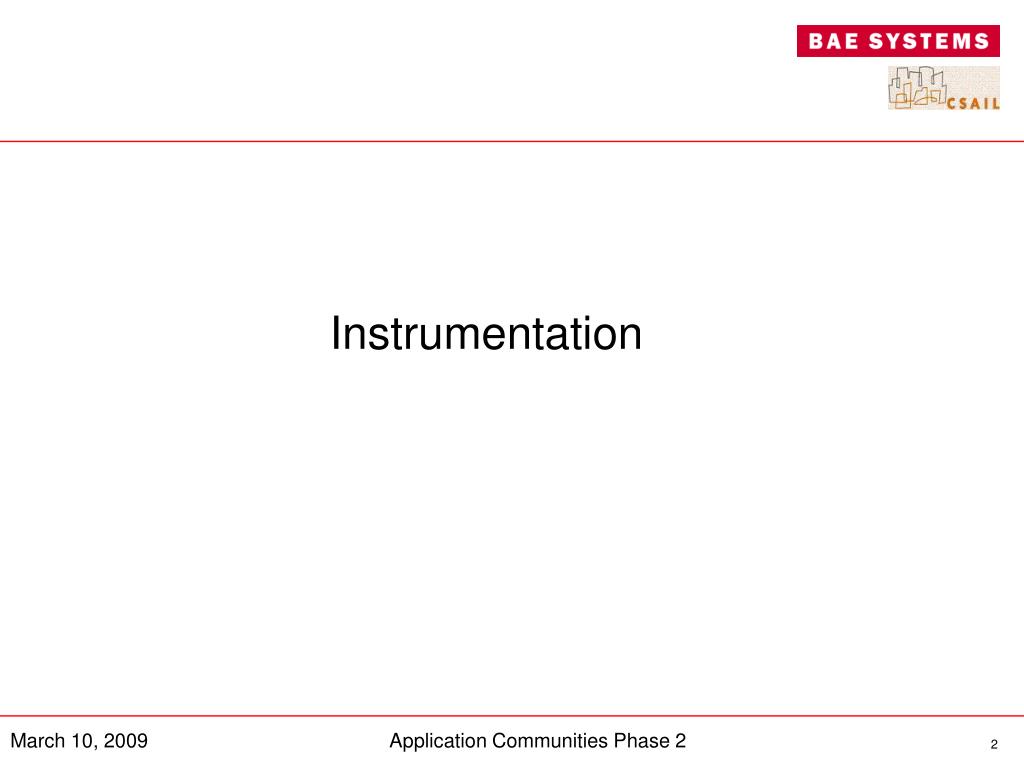 BAE SYSTEMS

CSAIL

Instrumentation

March 10, 2009

Application Communities Phase 2

2